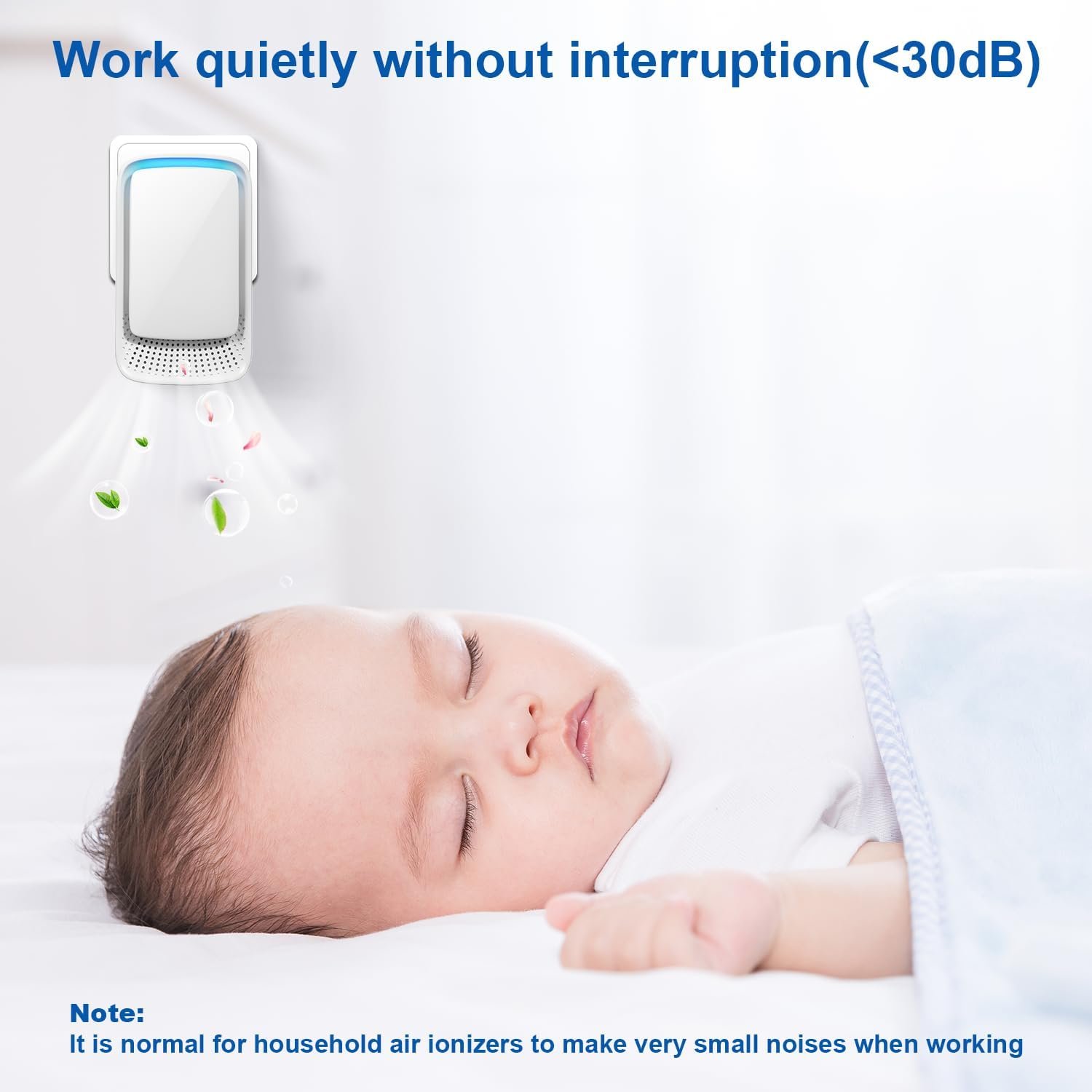 Work quietly without interruption(<30dB)

Note:
It is normal for household air ionizers to make very small noises when working